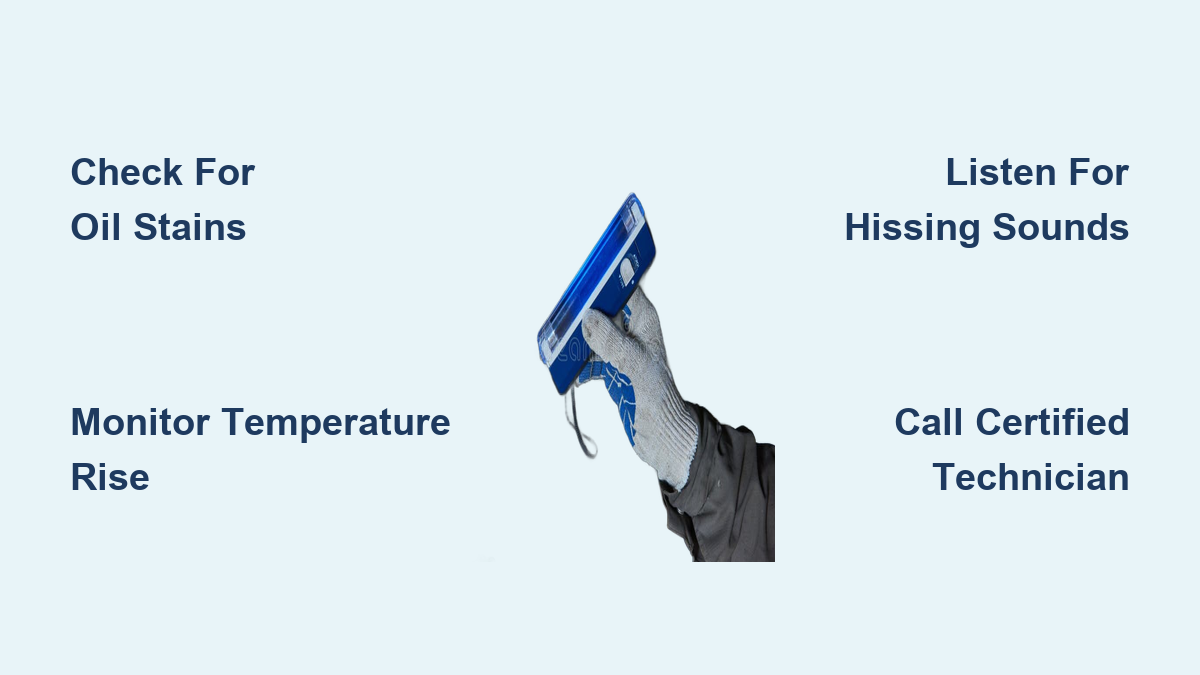 Check For
Oil Stains

Listen For
Hissing Sounds

Monitor Temperature
Rise

Call Certified
Technician